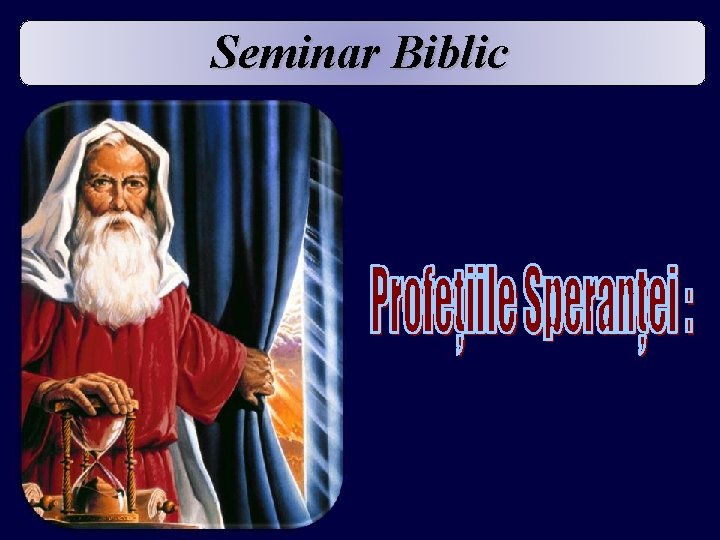 Seminar Biblic

Profețiile Speranței :